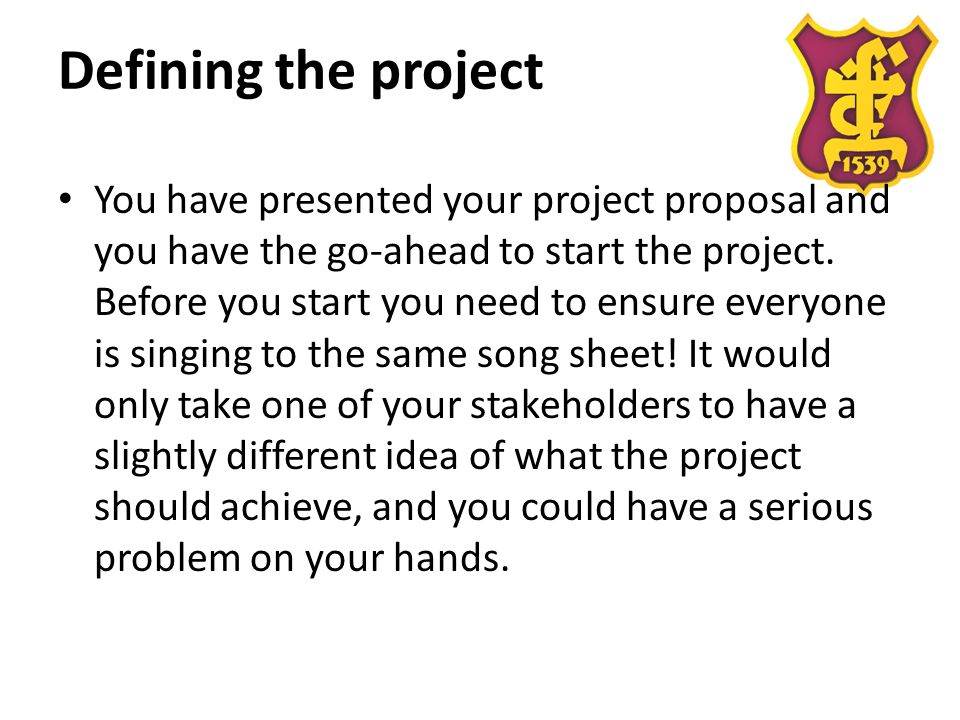 Defining the project

1539

• You have presented your project proposal and you have the go-ahead to start the project. Before you start you need to ensure everyone is singing to the same song sheet! It would only take one of your stakeholders to have a slightly different idea of what the project should achieve, and you could have a serious problem on your hands.